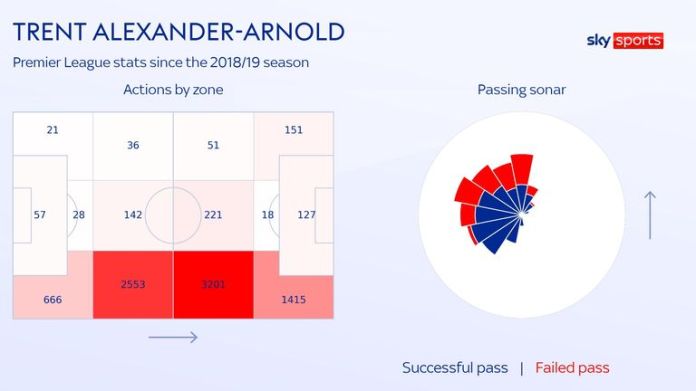 TRENT ALEXANDER-ARNOLD

sky sports

Premier League stats since the 2018/19 season

Actions by zone

21
36
51
151
57
28
142
221
18
127
666
2553
3201
1415

Passing sonar

Successful pass | Failed pass